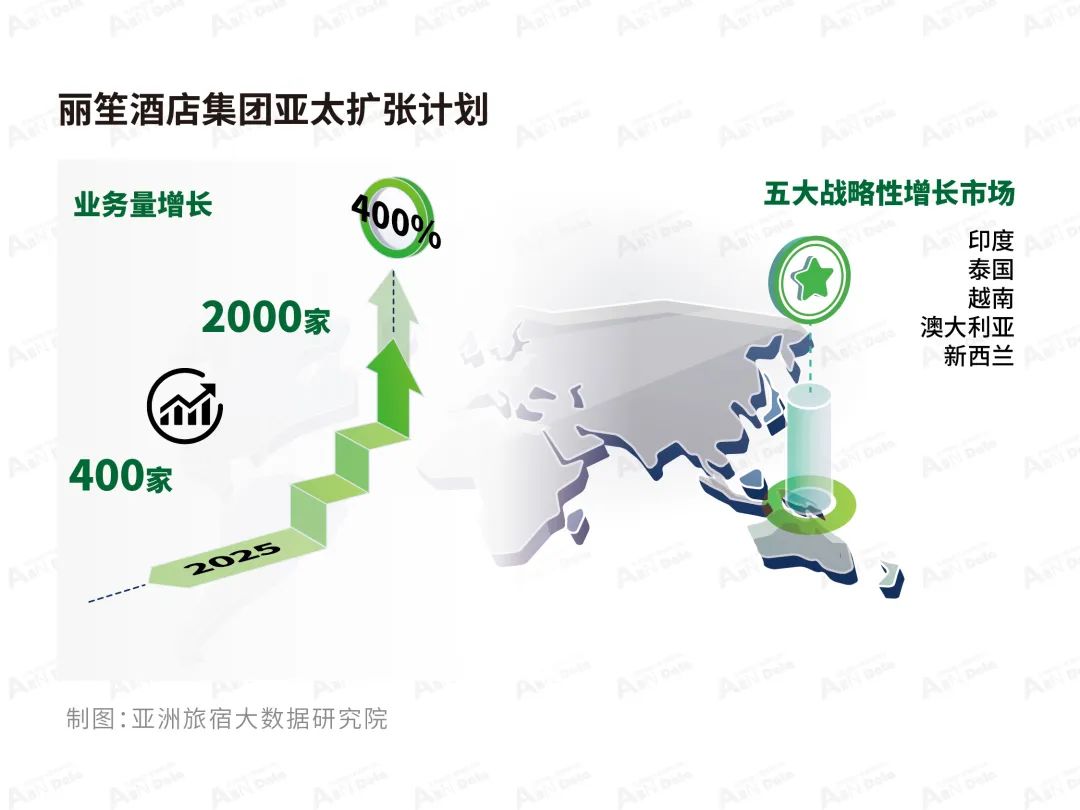 丽笙酒店集团亚太扩张计划

业务量增长

400%

2000家

400家

2025

五大战略性增长市场

印度
泰国
越南
澳大利亚
新西兰

制图：亚洲旅宿大数据研究院